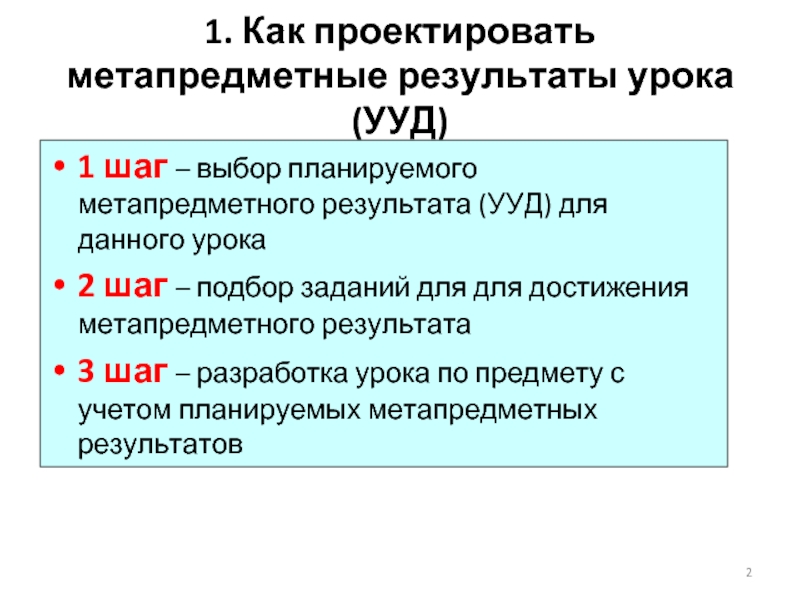 1. Как проектировать метапредметные результаты урока (УУД)

• 1 шаг – выбор планируемого метапредметного результата (УУД) для данного урока

• 2 шаг – подбор заданий для для достижения метапредметного результата

• 3 шаг – разработка урока по предмету с учетом планируемых метапредметных результатов

2